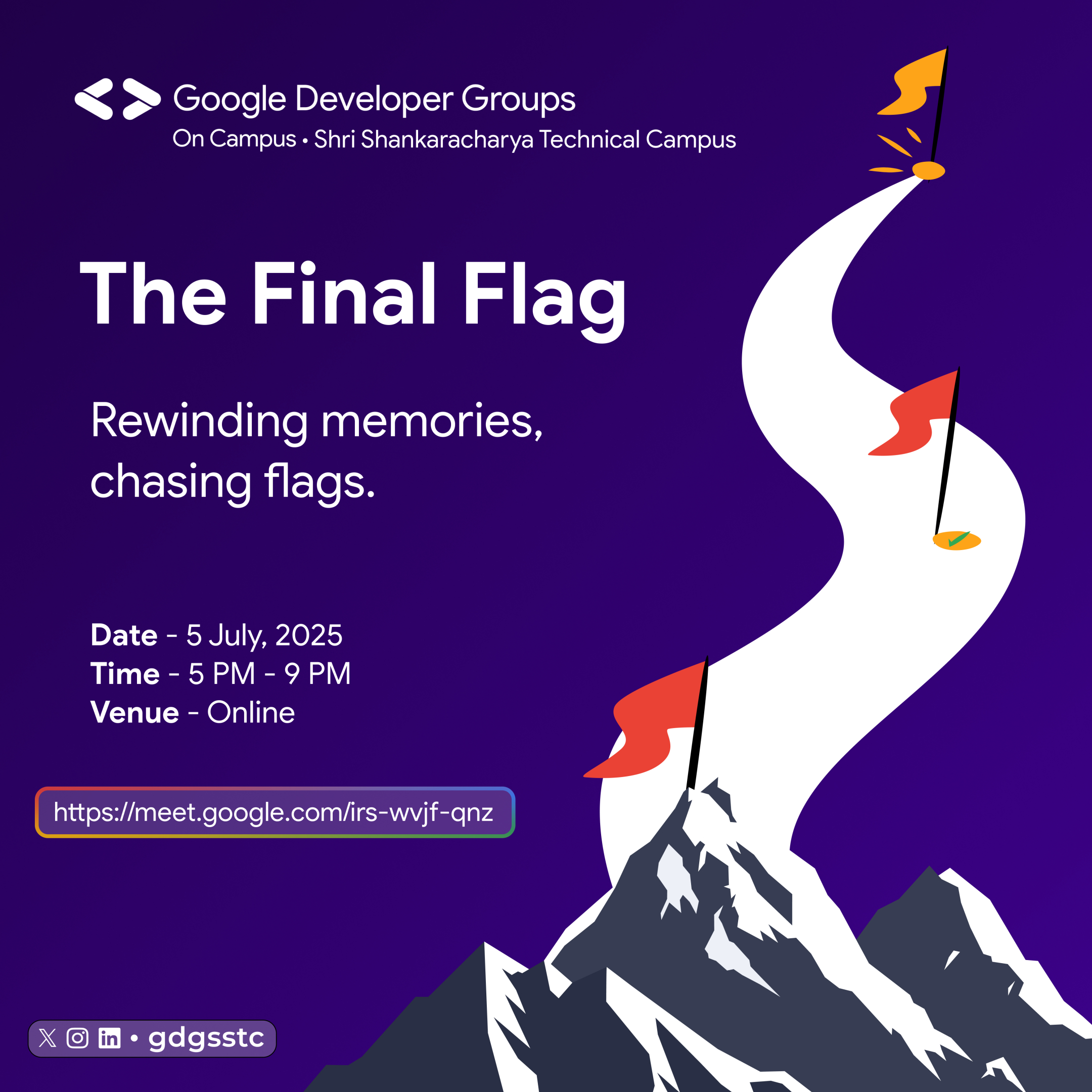 Google Developer Groups
On Campus • Shri Shankaracharya Technical Campus

The Final Flag

Rewinding memories, chasing flags.

Date - 5 July, 2025
Time - 5 PM - 9 PM
Venue - Online

https://meet.google.com/irs-wvjf-qnz

• gdgsstc